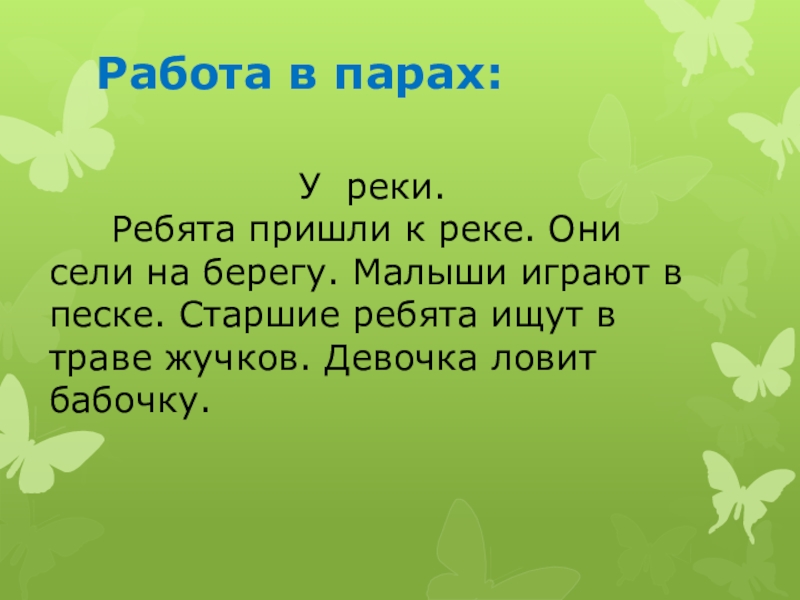 Работа в парах:

У реки.

Ребята пришли к реке. Они сели на берегу. Малыши играют в песке. Старшие ребята ищут в траве жучков. Девочка ловит бабочку.